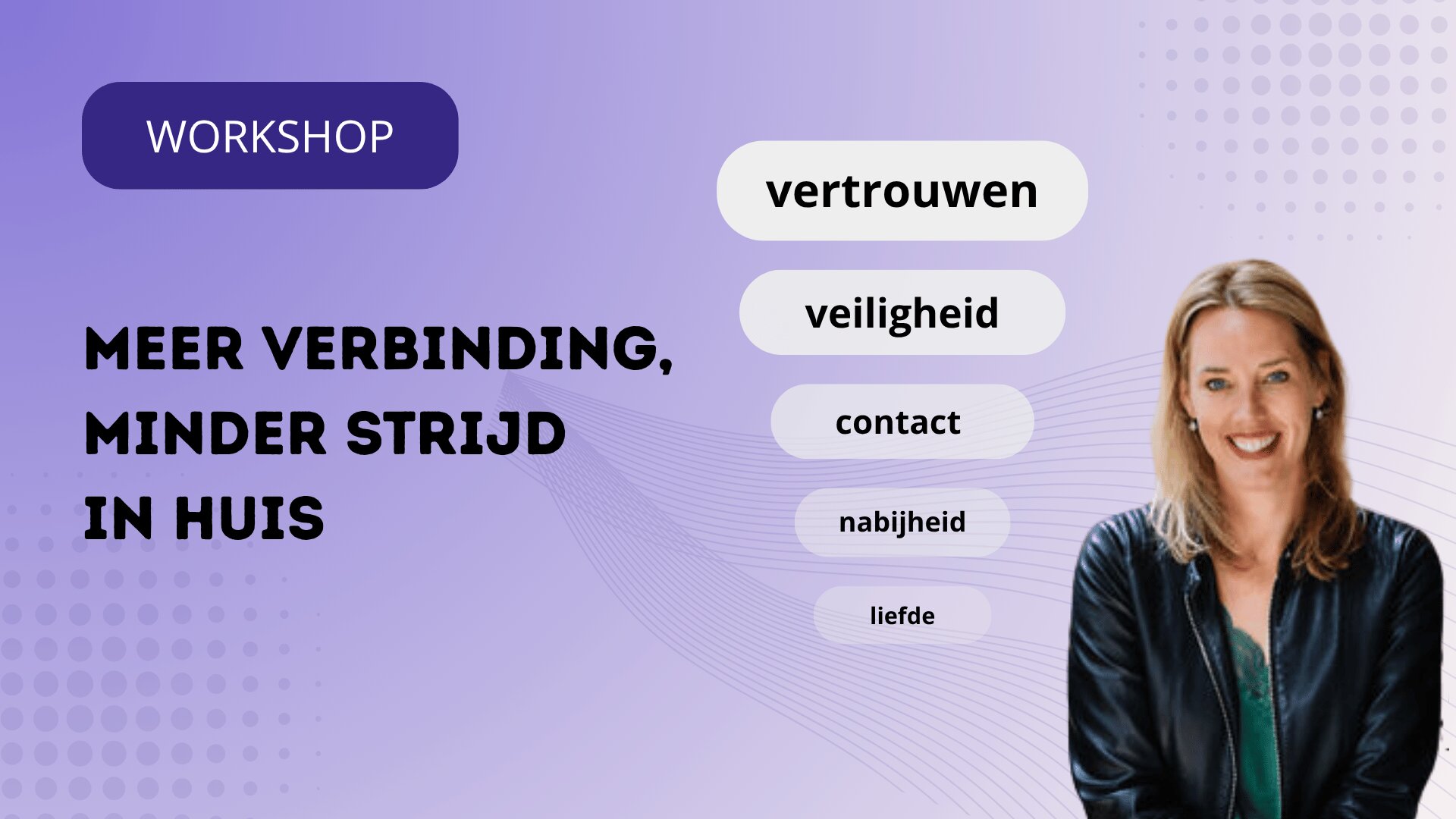 WORKSHOP

MEER VERBINDING, MINDER STRIJD IN HUIS

vertrouwen

veiligheid

contact

nabijheid

liefde